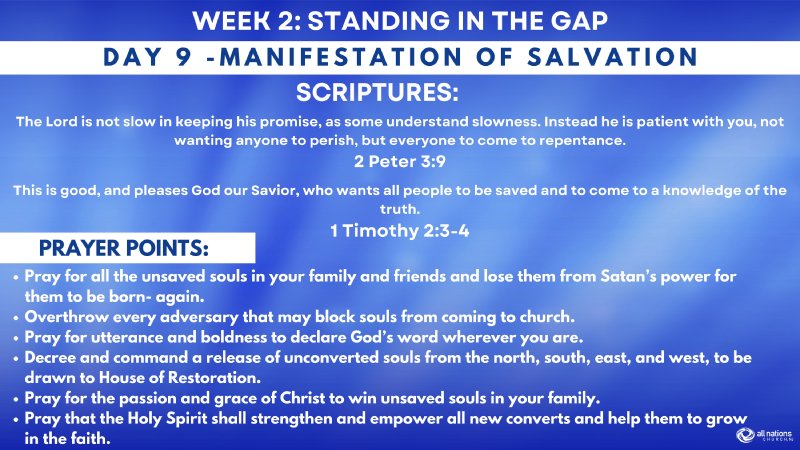 WEEK 2: STANDING IN THE GAP

DAY 9 -MANIFESTATION OF SALVATION

SCRIPTURES:

The Lord is not slow in keeping his promise, as some understand slowness. Instead he is patient with you, not wanting anyone to perish, but everyone to come to repentance.

2 Peter 3:9

This is good, and pleases God our Savior, who wants all people to be saved and to come to a knowledge of the truth.

1 Timothy 2:3-4

PRAYER POINTS:

• Pray for all the unsaved souls in your family and friends and lose them from Satan's power for them to be born- again.
• Overthrow every adversary that may block souls from coming to church.
• Pray for utterance and boldness to declare God's word wherever you are.
• Decree and command a release of unconverted souls from the north, south, east, and west, to be drawn to House of Restoration.
• Pray for the passion and grace of Christ to win unsaved souls in your family.
• Pray that the Holy Spirit shall strengthen and empower all new converts and help them to grow in the faith.

all nations CHURCH